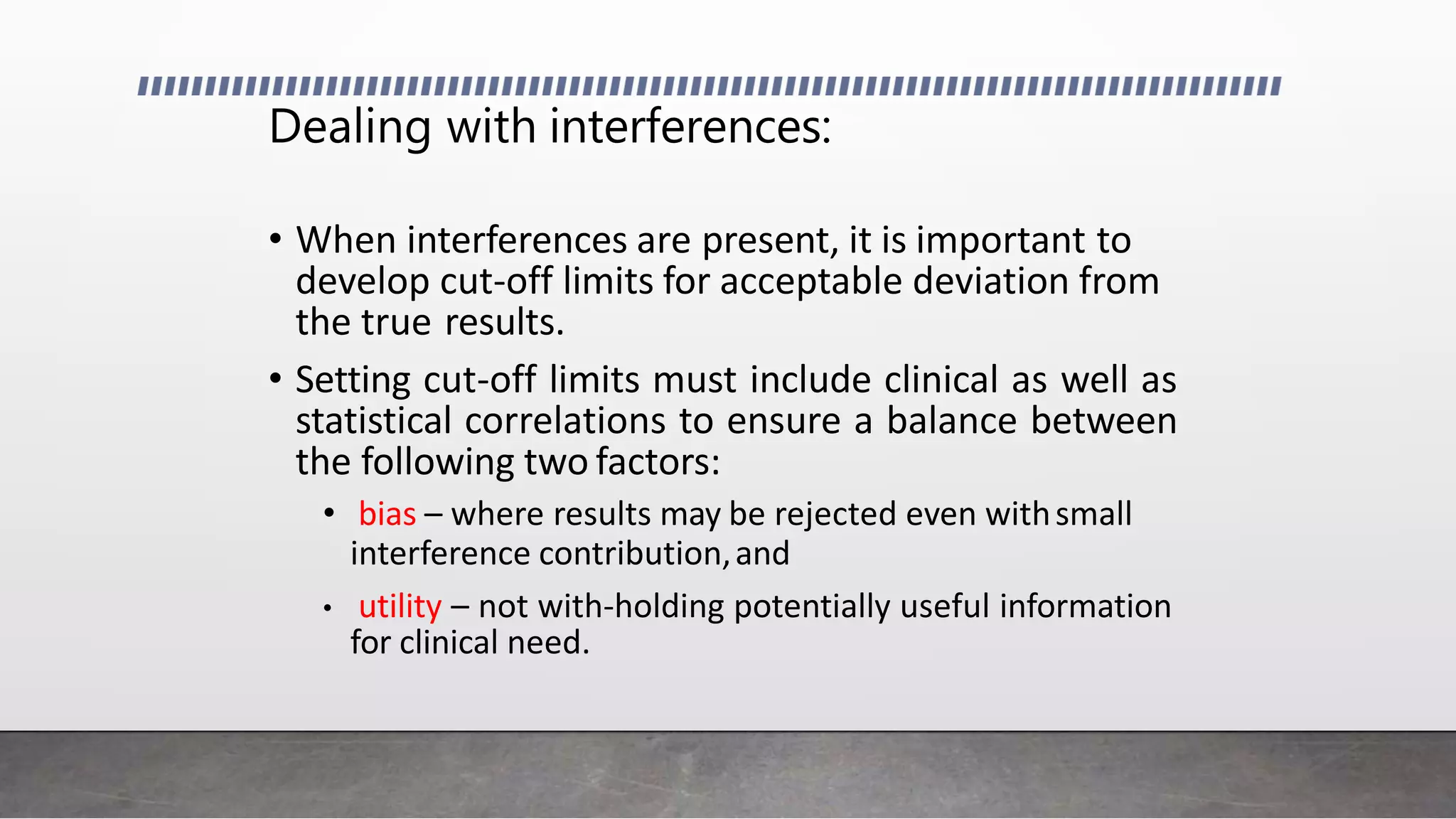 Dealing with interferences:

• When interferences are present, it is important to develop cut-off limits for acceptable deviation from the true results.

• Setting cut-off limits must include clinical as well as statistical correlations to ensure a balance between the following two factors:

• bias – where results may be rejected even with small interference contribution, and

• utility – not with-holding potentially useful information for clinical need.